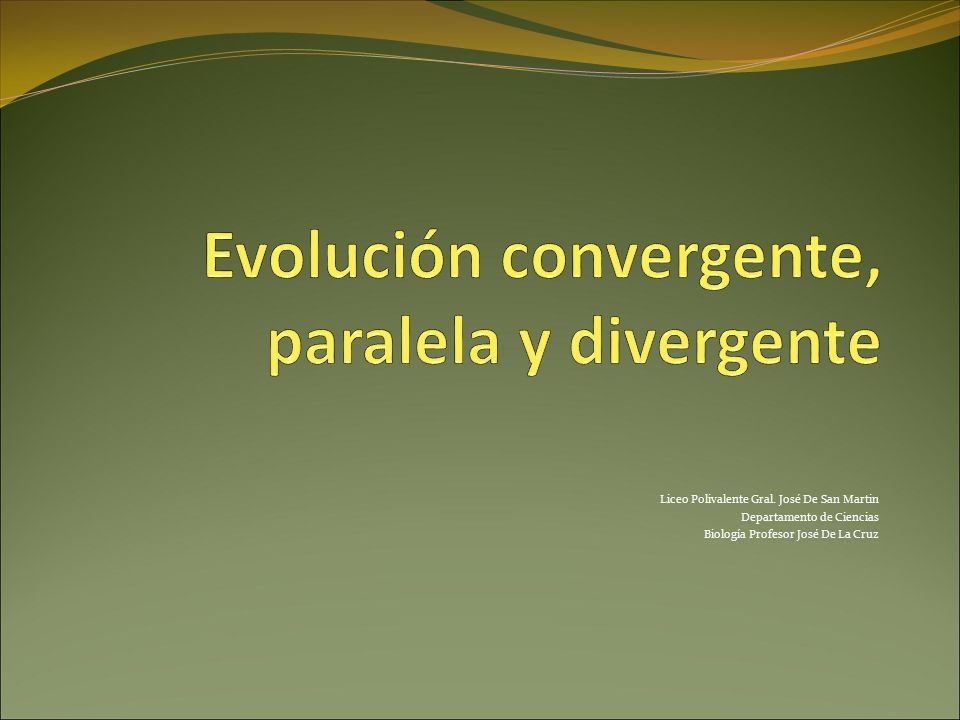 Evolución convergente, paralela y divergente

Liceo Polivalente Gral. José De San Martin
Departamento de Ciencias
Biología Profesor José De La Cruz